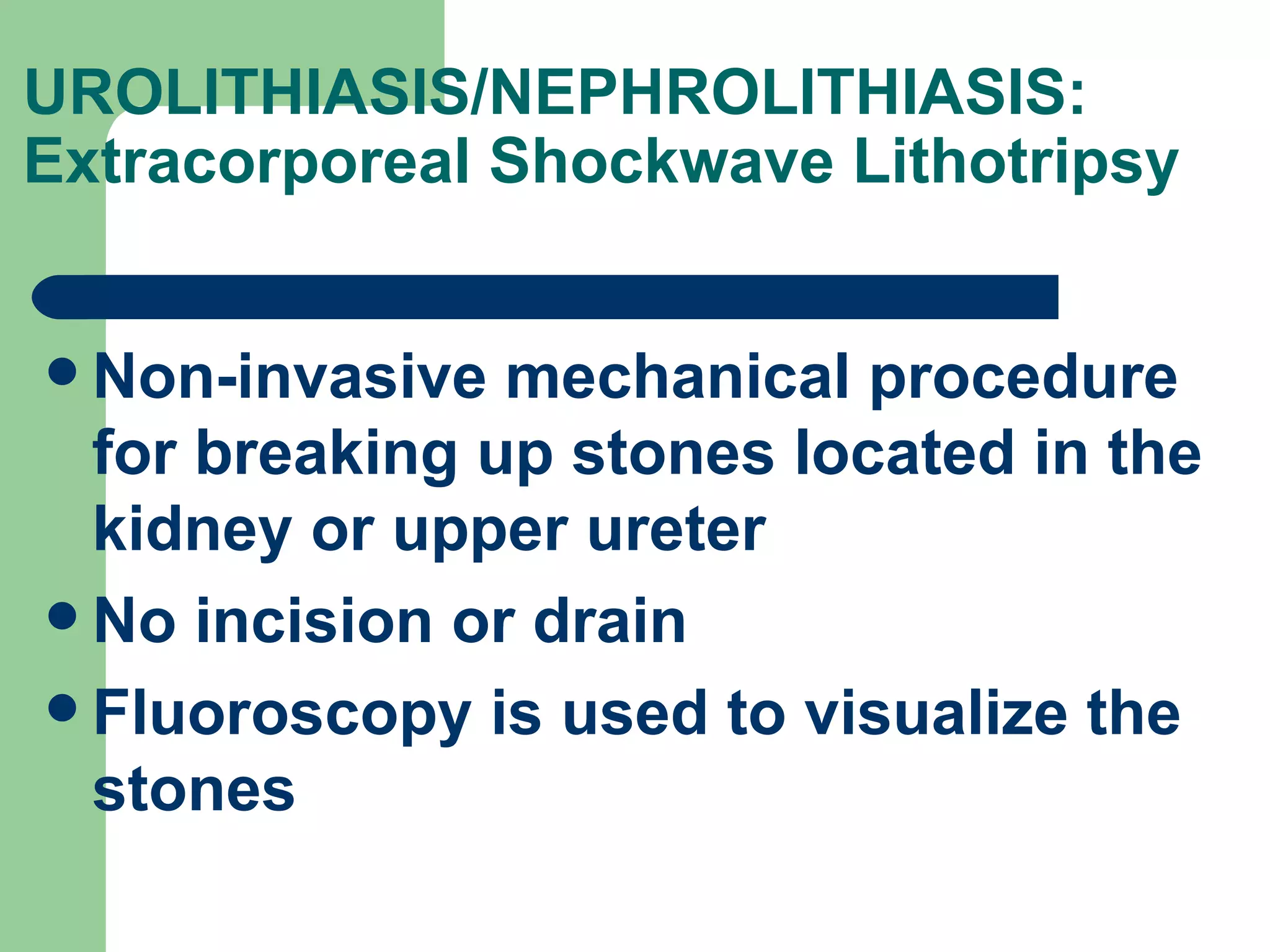 UROLITHIASIS/NEPHROLITHIASIS: Extracorporeal Shockwave Lithotripsy

- Non-invasive mechanical procedure for breaking up stones located in the kidney or upper ureter
- No incision or drain
- Fluoroscopy is used to visualize the stones